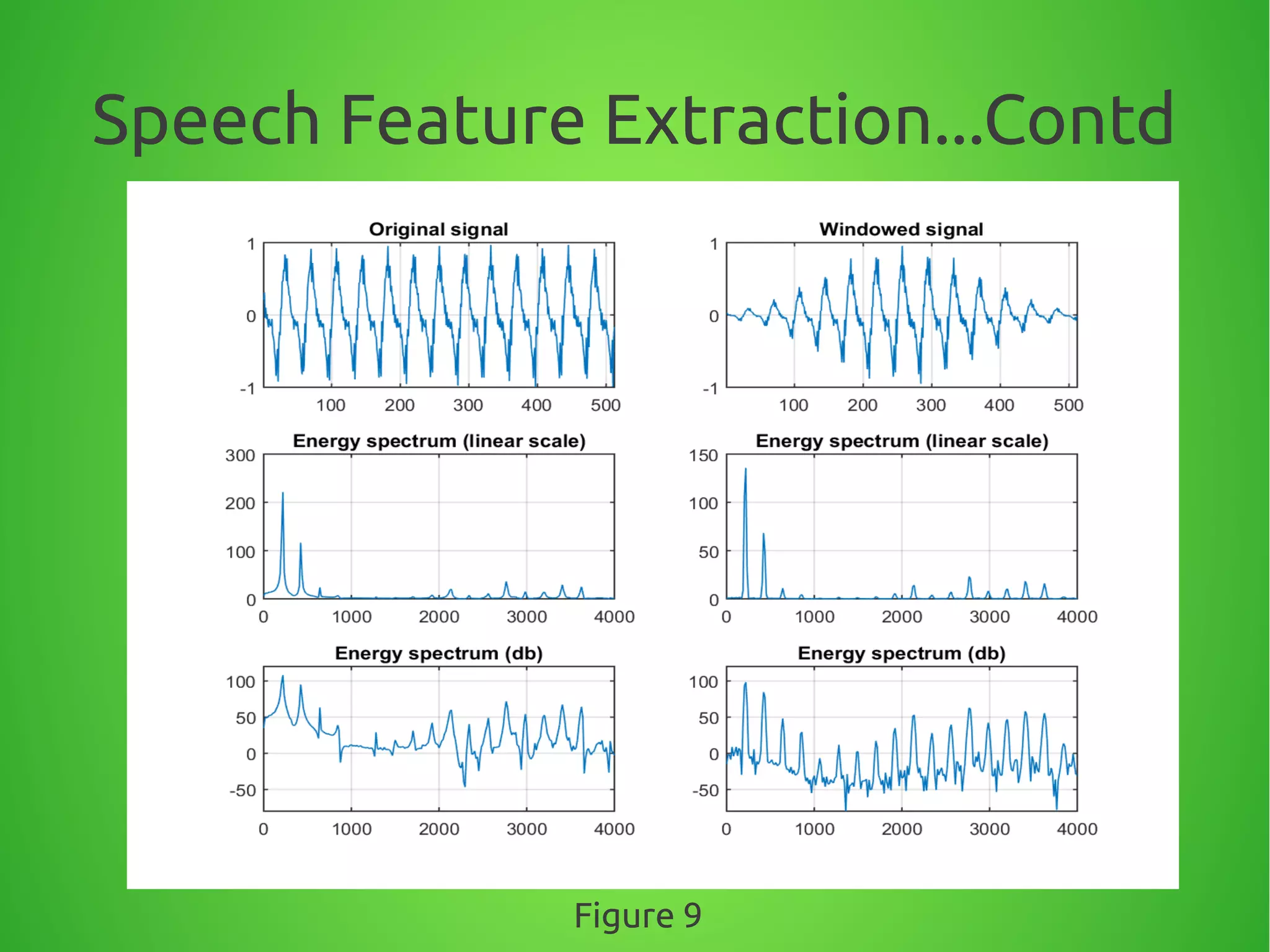 Speech Feature Extraction...Contd

Original signal
1
0
-1
100 200 300 400 500

Windowed signal
1
0
-1
100 200 300 400 500

Energy spectrum (linear scale)
300
200
100
0
0 1000 2000 3000 4000

Energy spectrum (linear scale)
150
100
50
0
0 1000 2000 3000 4000

Energy spectrum (db)
100
50
0
-50
0 1000 2000 3000 4000

Energy spectrum (db)
100
50
0
-50
0 1000 2000 3000 4000

Figure 9